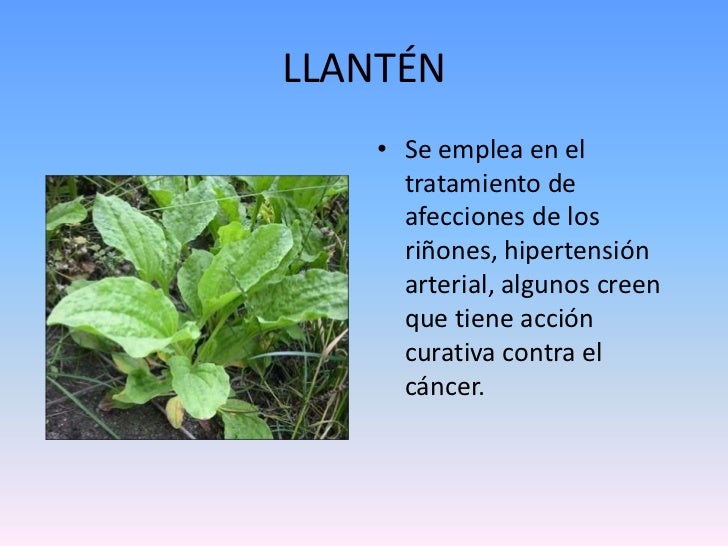 LLANTÉN

• Se emplea en el tratamiento de afecciones de los riñones, hipertensión arterial, algunos creen que tiene acción curativa contra el cáncer.